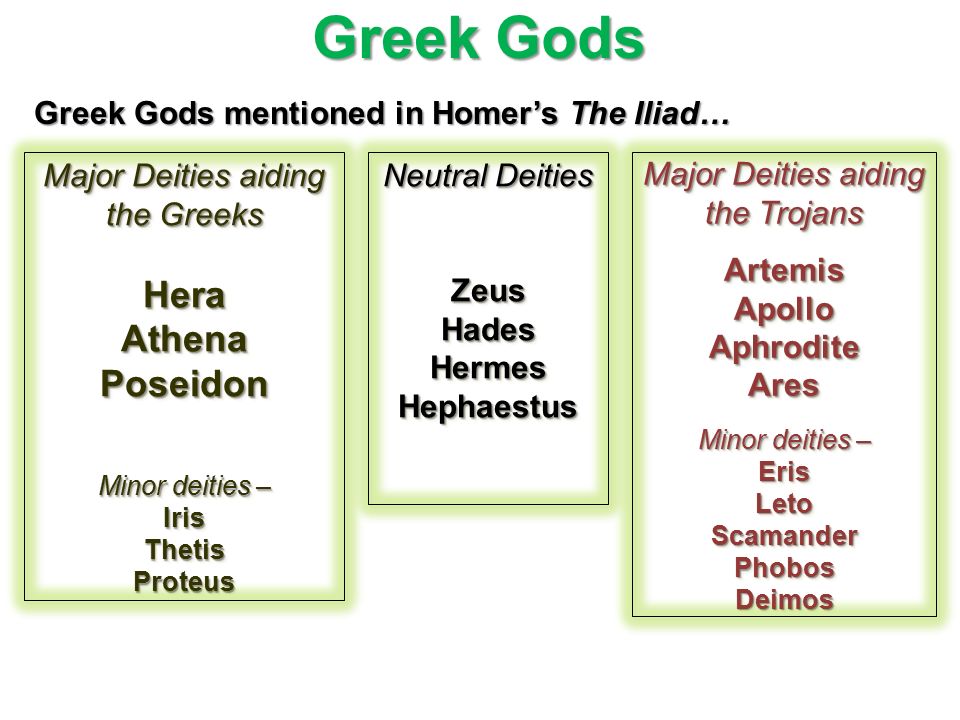 Greek Gods

Greek Gods mentioned in Homer's The Iliad…

Major Deities aiding the Greeks

Hera
Athena
Poseidon

Minor deities –
Iris
Thetis
Proteus

Neutral Deities

Zeus
Hades
Hermes
Hephaestus

Major Deities aiding the Trojans

Artemis
Apollo
Aphrodite
Ares

Minor deities –
Eris
Leto
Scamander
Phobos
Deimos